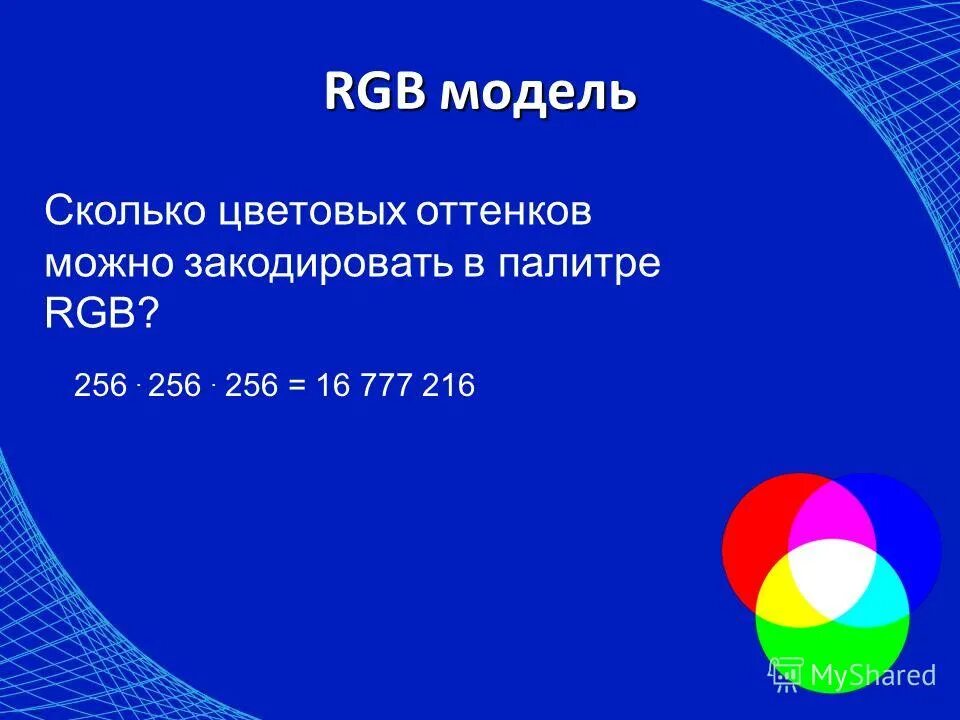 RGB модель

Сколько цветовых оттенков можно закодировать в палитре RGB?

$256 \cdot 256 \cdot 256 = 16\ 777\ 216$

MyShared